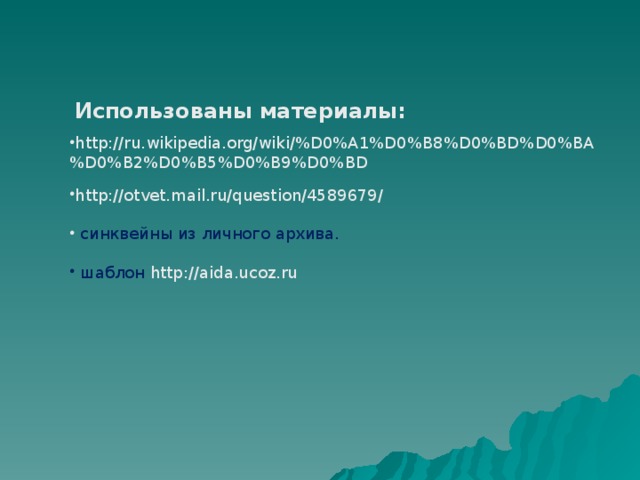 Использованы материалы:

•http://ru.wikipedia.org/wiki/%D0%A1%D0%B8%D0%BD%D0%BA%D0%B2%D0%B5%D0%B9%D0%BD

•http://otvet.mail.ru/question/4589679/

• синквейны из личного архива.

• шаблон http://aida.ucoz.ru